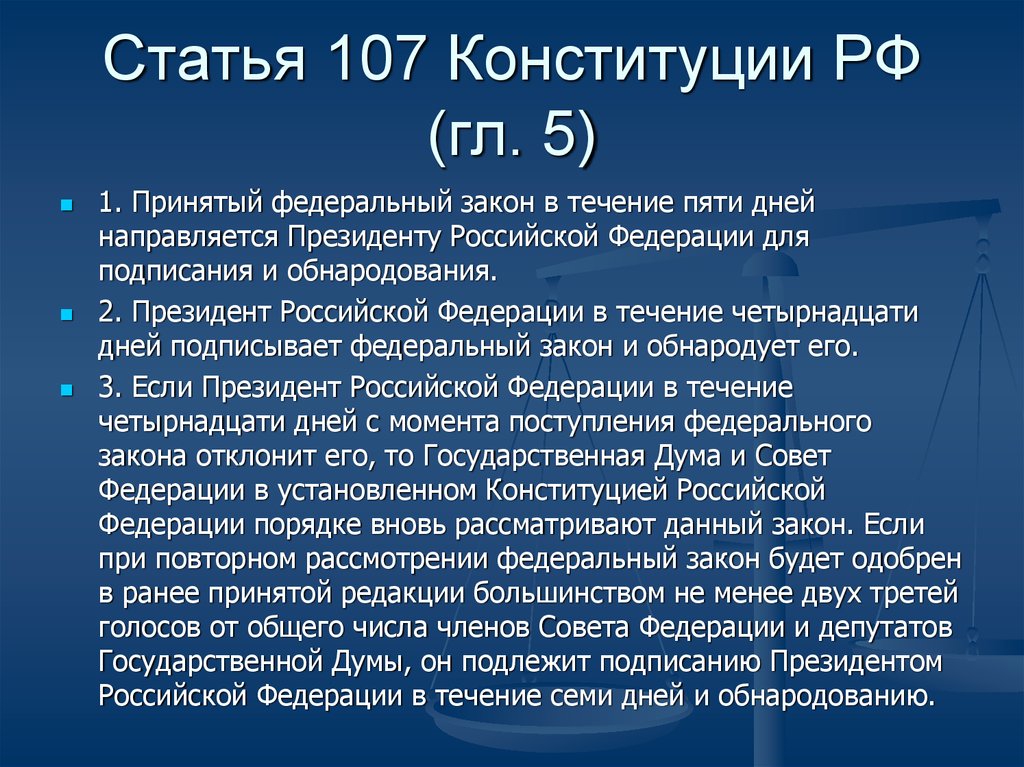 Статья 107 Конституции РФ (гл. 5)

1. Принятый федеральный закон в течение пяти дней направляется Президенту Российской Федерации для подписания и обнародования.

2. Президент Российской Федерации в течение четырнадцати дней подписывает федеральный закон и обнародует его.

3. Если Президент Российской Федерации в течение четырнадцати дней с момента поступления федерального закона отклонит его, то Государственная Дума и Совет Федерации в установленном Конституцией Российской Федерации порядке вновь рассматривают данный закон. Если при повторном рассмотрении федеральный закон будет одобрен в ранее принятой редакции большинством не менее двух третей голосов от общего числа членов Совета Федерации и депутатов Государственной Думы, он подлежит подписанию Президентом Российской Федерации в течение семи дней и обнародованию.